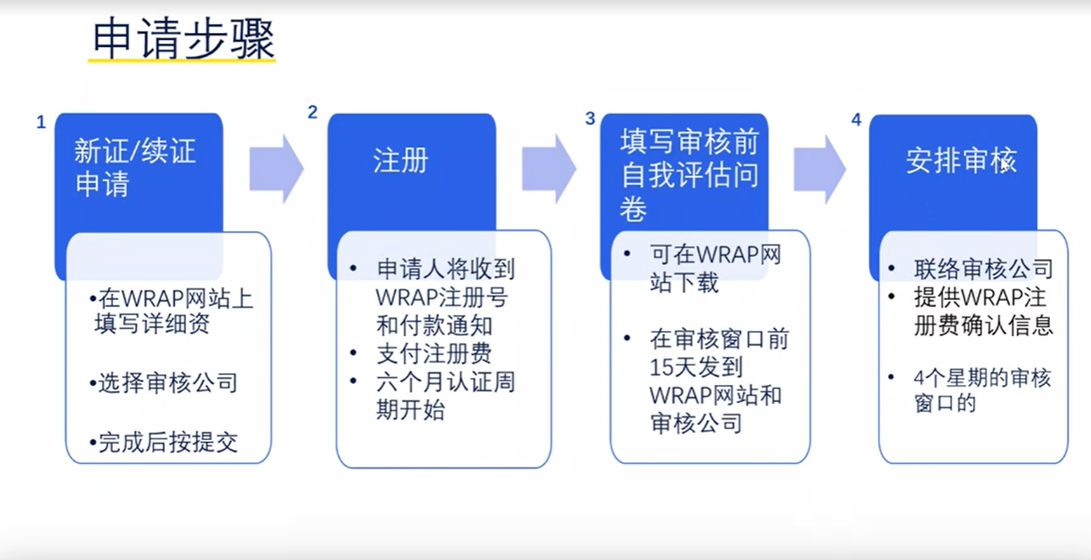 申请步骤

1
新证/续证申请

•在WRAP网站上填写详细资

•选择审核公司

•完成后按提交

2
注册

• 申请人将收到WRAP注册号和付款通知
• 支付注册费
• 六个月认证周期开始

3
填写审核前自我评估问卷

• 可在WRAP网站下载

• 在审核窗口前15天发到WRAP网站和审核公司

4
安排审核

• 联络审核公司
• 提供WRAP注册费确认信息

• 4个星期的审核窗口的